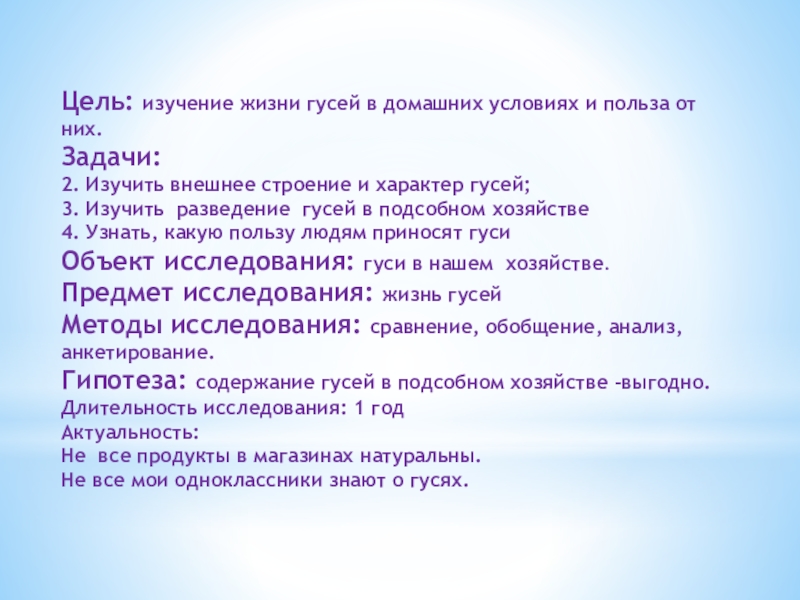 Цель: изучение жизни гусей в домашних условиях и польза от них.
Задачи:
2. Изучить внешнее строение и характер гусей;
3. Изучить разведение гусей в подсобном хозяйстве
4. Узнать, какую пользу людям приносят гуси
Объект исследования: гуси в нашем хозяйстве.
Предмет исследования: жизнь гусей
Методы исследования: сравнение, обобщение, анализ, анкетирование.
Гипотеза: содержание гусей в подсобном хозяйстве -выгодно.
Длительность исследования: 1 год
Актуальность:
Не все продукты в магазинах натуральны.
Не все мои одноклассники знают о гусях.